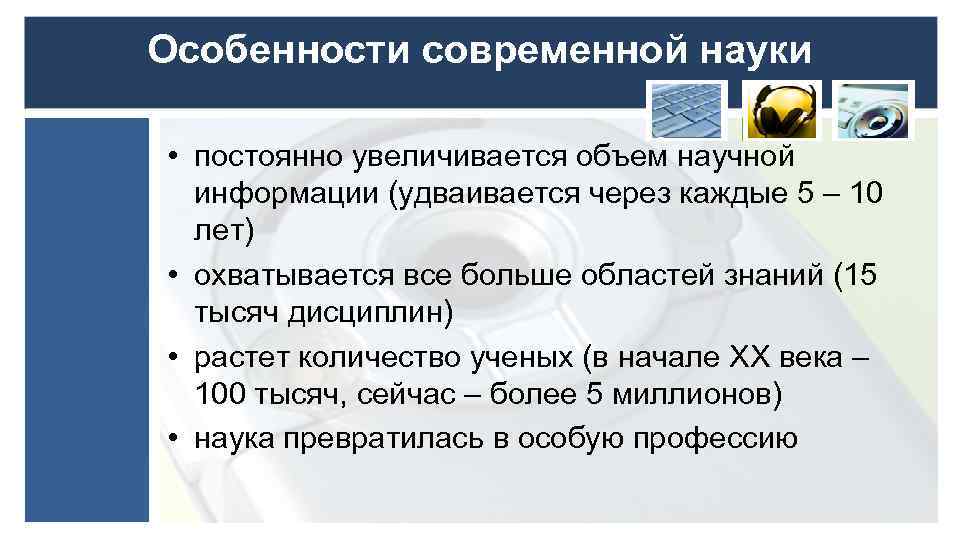 Особенности современной науки

• постоянно увеличивается объем научной информации (удваивается через каждые 5 – 10 лет)
• охватывается все больше областей знаний (15 тысяч дисциплин)
• растет количество ученых (в начале XX века – 100 тысяч, сейчас – более 5 миллионов)
• наука превратилась в особую профессию